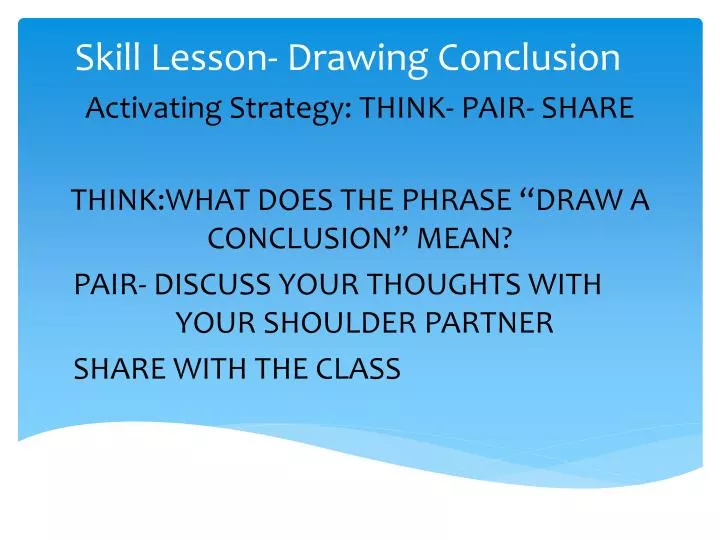 Skill Lesson- Drawing Conclusion

Activating Strategy: THINK- PAIR- SHARE

THINK:WHAT DOES THE PHRASE “DRAW A CONCLUSION” MEAN?

PAIR- DISCUSS YOUR THOUGHTS WITH YOUR SHOULDER PARTNER

SHARE WITH THE CLASS